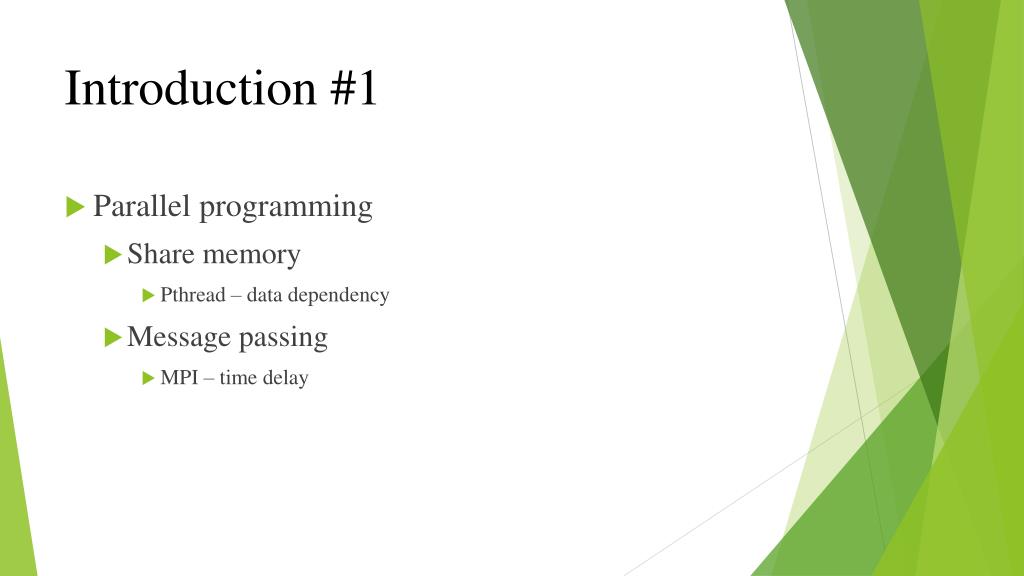 Introduction #1

Parallel programming

Share memory

Pthread – data dependency

Message passing

MPI – time delay